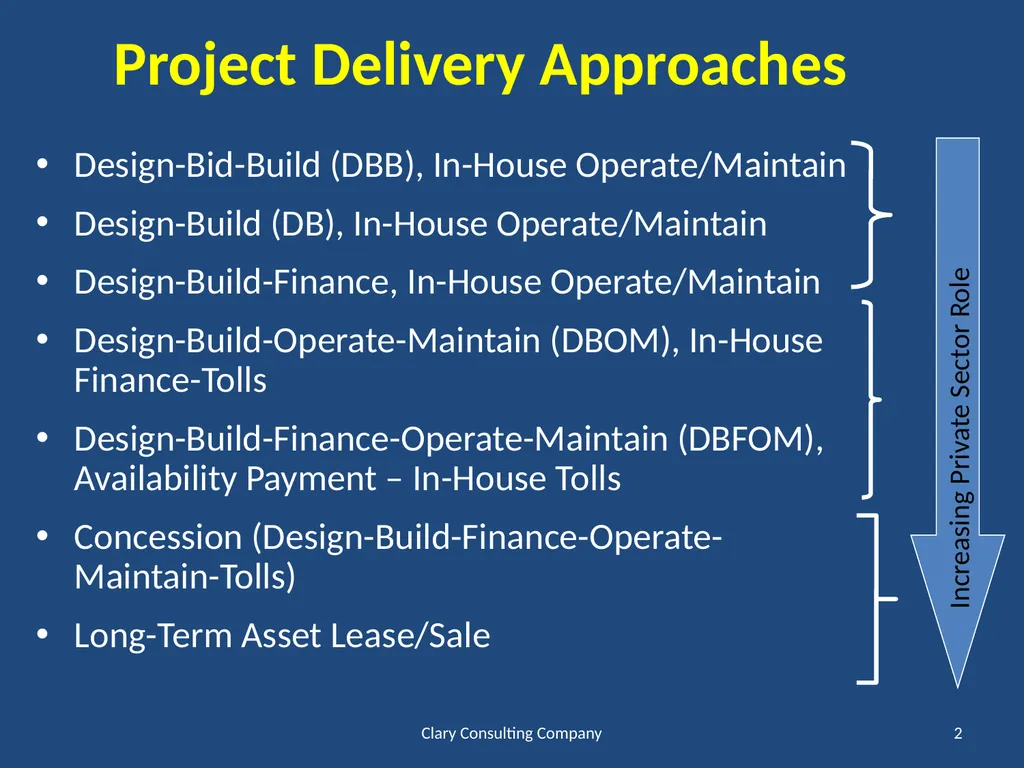 Project Delivery Approaches

• Design-Bid-Build (DBB), In-House Operate/Maintain
• Design-Build (DB), In-House Operate/Maintain
• Design-Build-Finance, In-House Operate/Maintain
• Design-Build-Operate-Maintain (DBOM), In-House Finance-Tolls
• Design-Build-Finance-Operate-Maintain (DBFOM), Availability Payment – In-House Tolls
• Concession (Design-Build-Finance-Operate-Maintain-Tolls)
• Long-Term Asset Lease/Sale

Increasing Private Sector Role

Clary Consulting Company

2